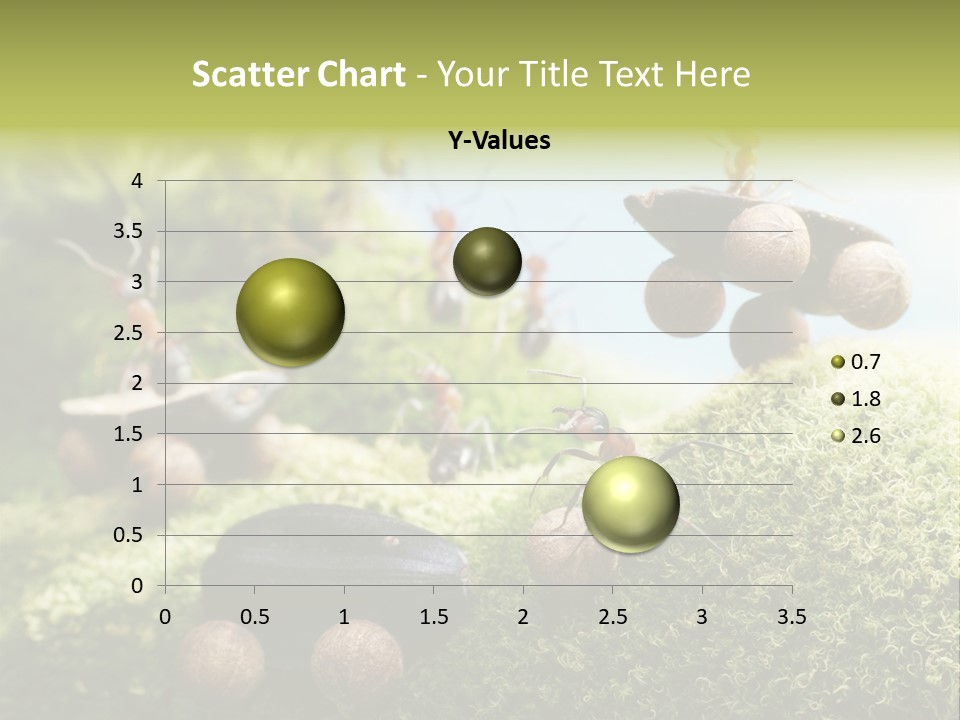 Scatter Chart - Your Title Text Here

Y-Values

4
3.5
3
2.5
2
1.5
1
0.5
0

0 0.5 1 1.5 2 2.5 3 3.5

0.7
1.8
2.6